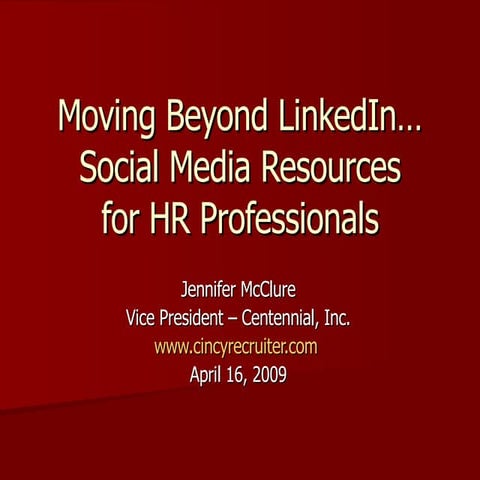 Moving Beyond LinkedIn…
Social Media Resources
for HR Professionals

Jennifer McClure
Vice President – Centennial, Inc.
www.cincyrecruiter.com
April 16, 2009